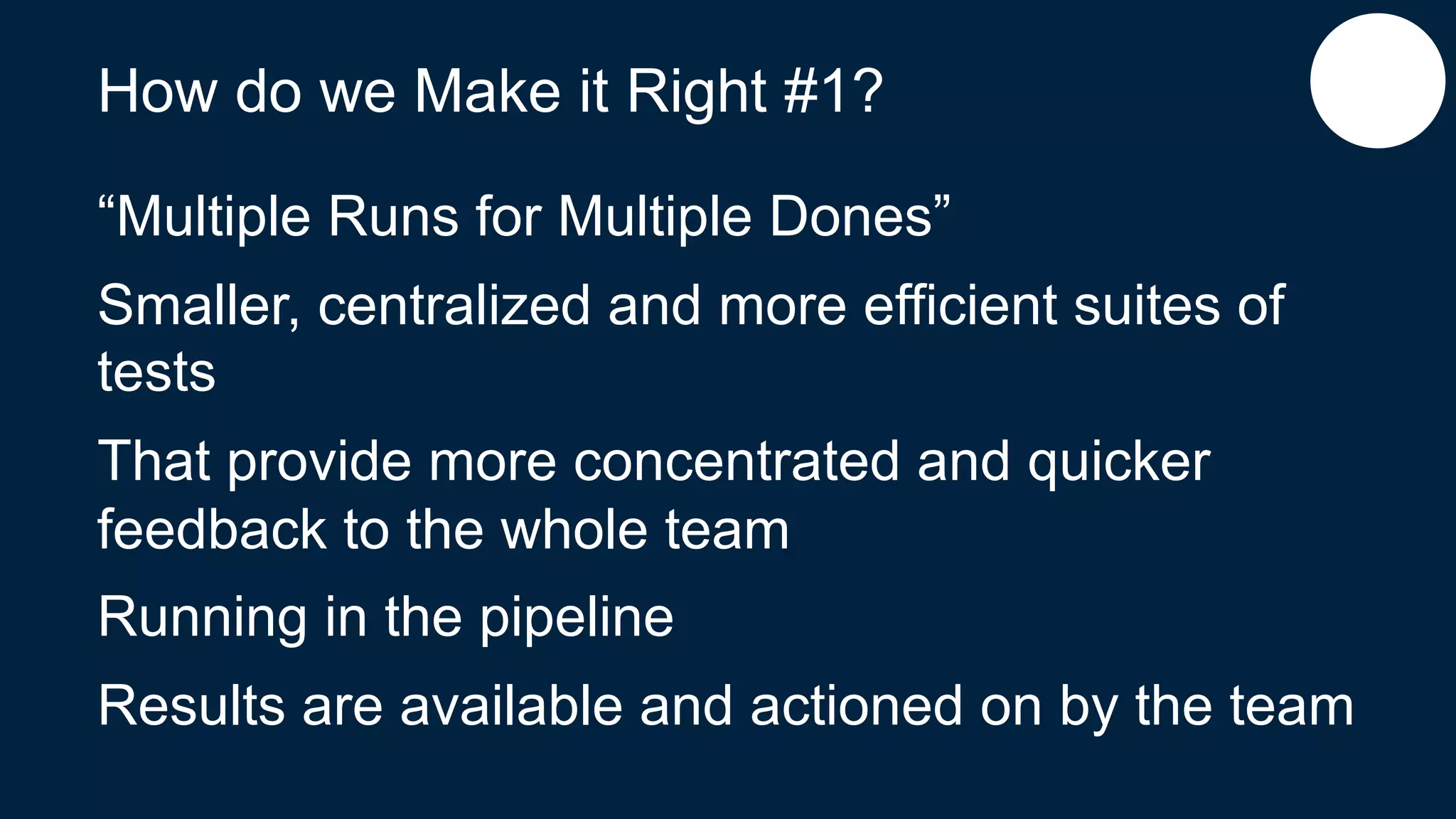 How do we Make it Right #1?

“Multiple Runs for Multiple Dones”

Smaller, centralized and more efficient suites of tests

That provide more concentrated and quicker feedback to the whole team

Running in the pipeline

Results are available and actioned on by the team